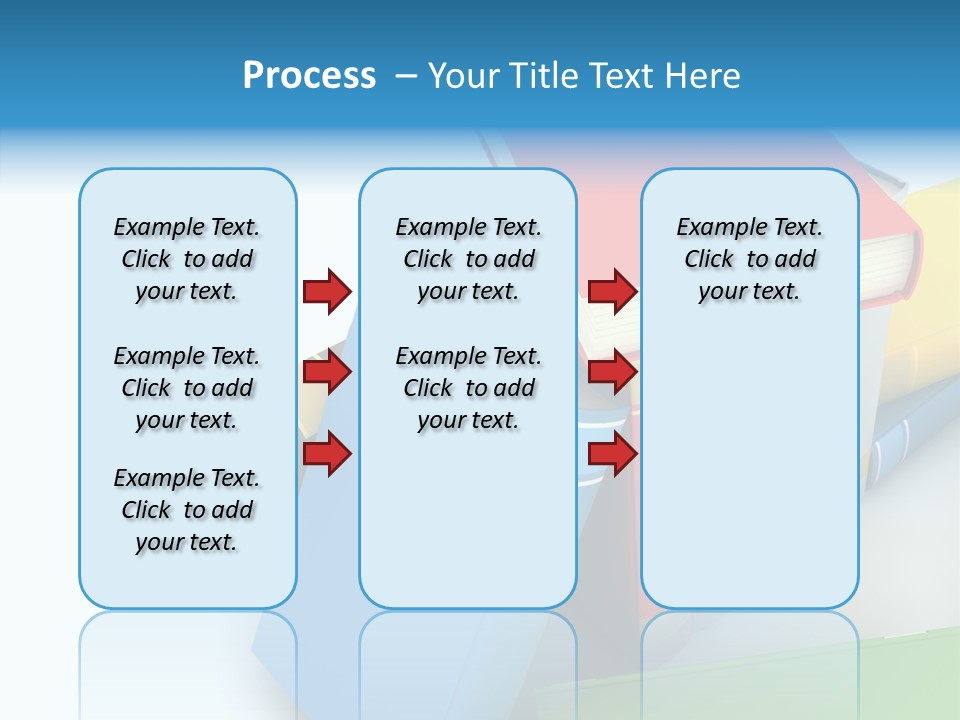 Process – Your Title Text Here

Example Text. Click to add your text.

Example Text. Click to add your text.

Example Text. Click to add your text.

Example Text. Click to add your text.

Example Text. Click to add your text.

Example Text. Click to add your text.